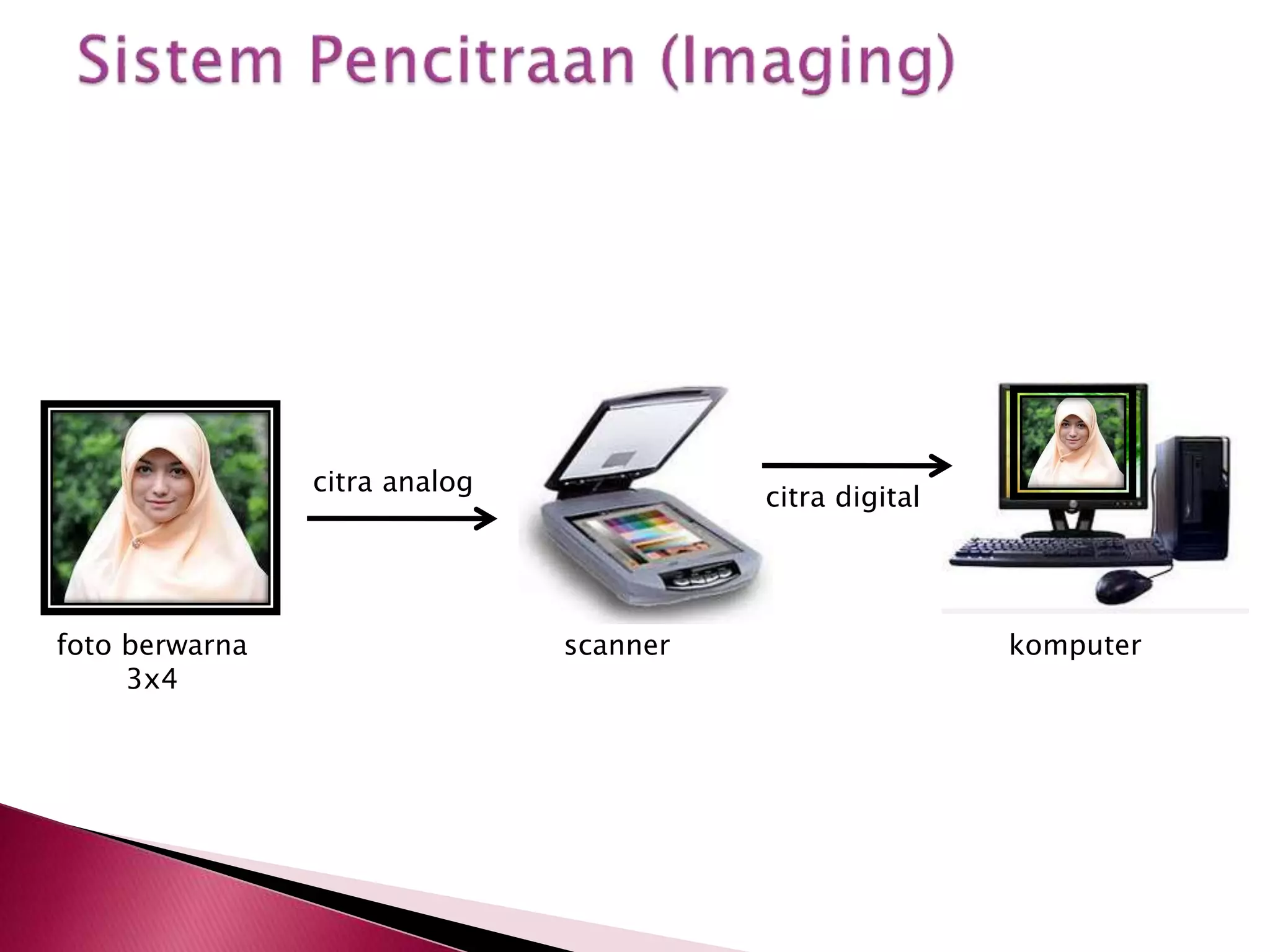 Sistem Pencitraan (Imaging)

citra analog

citra digital

foto berwarna 3x4

scanner

komputer